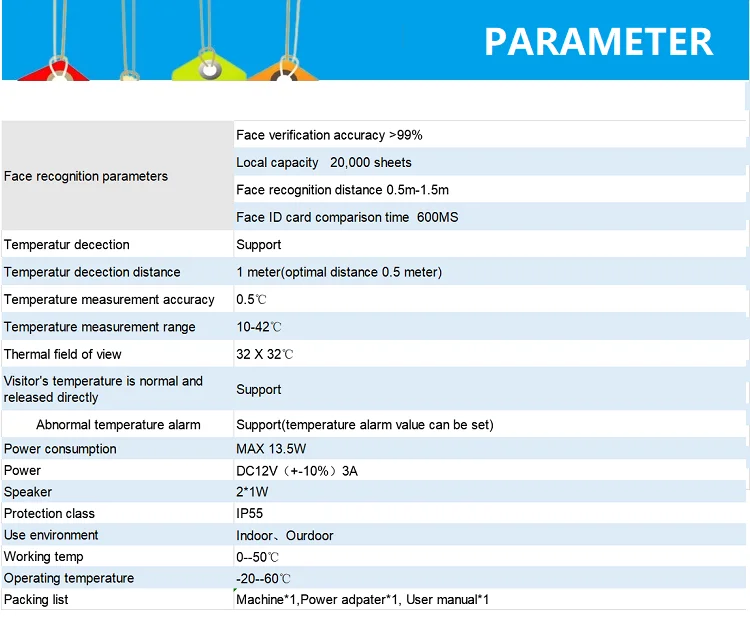 PARAMETER

| | |
|---|---|
| Face recognition parameters | Face verification accuracy >99% |
| | Local capacity 20,000 sheets |
| | Face recognition distance 0.5m-1.5m |
| | Face ID card comparison time 600MS |
| Temperatur decection | Support |
| Temperatur decection distance | 1 meter(optimal distance 0.5 meter) |
| Temperature measurement accuracy | 0.5℃ |
| Temperature measurement range | 10-42℃ |
| Thermal field of view | 32 X 32℃ |
| Visitor's temperature is normal and released directly | Support |
| Abnormal temperature alarm | Support(temperature alarm value can be set) |
| Power consumption | MAX 13.5W |
| Power | DC12V（+-10%）3A |
| Speaker | 2*1W |
| Protection class | IP55 |
| Use environment | Indoor、Ourdoor |
| Working temp | 0--50℃ |
| Operating temperature | -20--60℃ |
| Packing list | Machine*1,Power adpater*1, User manual*1 |